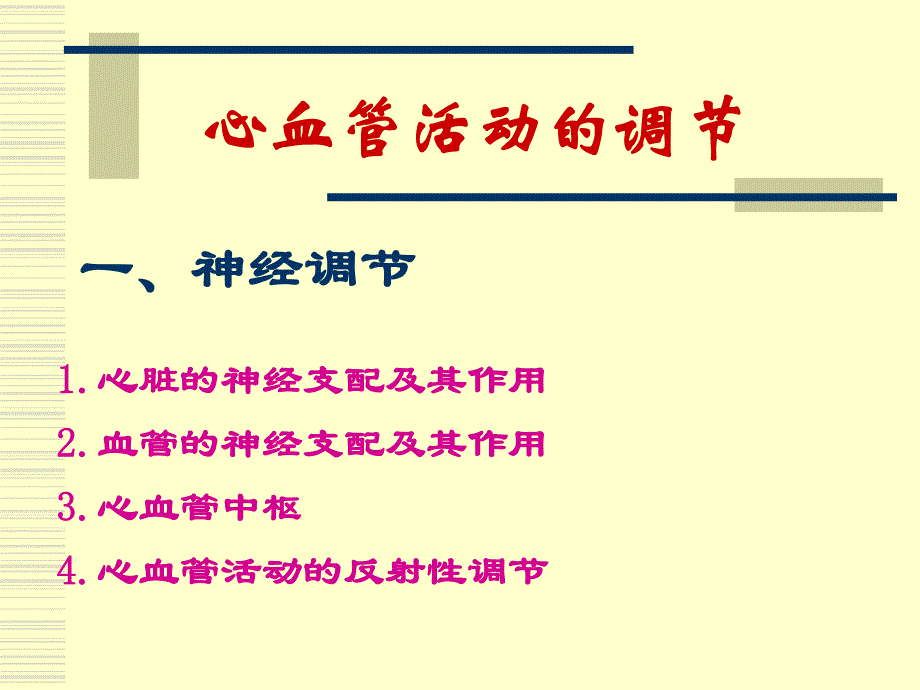 心血管活动的调节

一、神经调节

1. 心脏的神经支配及其作用

2. 血管的神经支配及其作用

3. 心血管中枢

4. 心血管活动的反射性调节